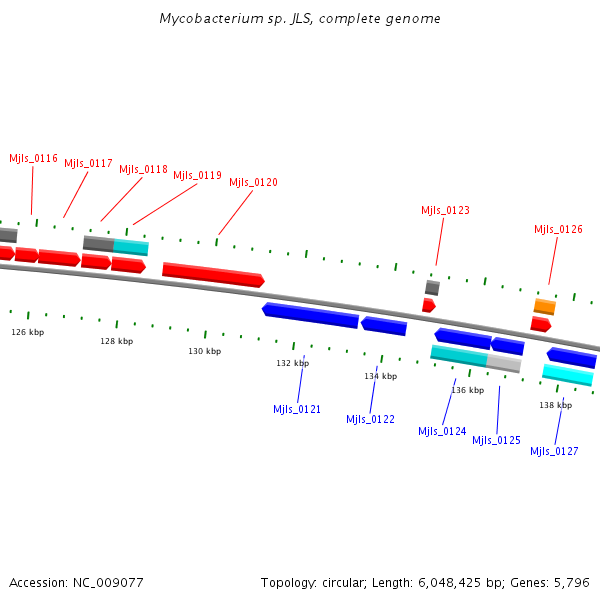 Mycobacterium sp. JLS, complete genome

Mjls_0116
Mjls_0117
Mjls_0118
Mjls_0119
Mjls_0120
Mjls_0123
Mjls_0126

126 kbp
128 kbp
130 kbp
132 kbp
134 kbp
136 kbp
138 kbp

Mjls_0121
Mjls_0122
Mjls_0124
Mjls_0125
Mjls_0127

Accession: NC_009077

Topology: circular; Length: 6,048,425 bp; Genes: 5,796